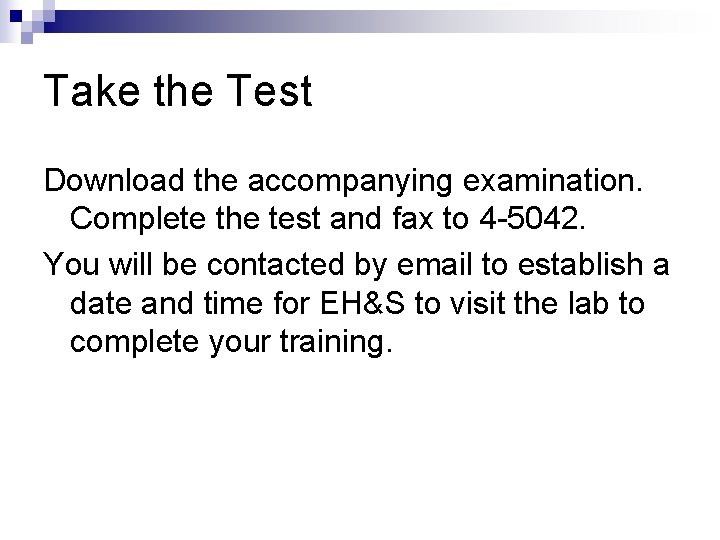 Take the Test

Download the accompanying examination. Complete the test and fax to 4-5042.

You will be contacted by email to establish a date and time for EH&S to visit the lab to complete your training.